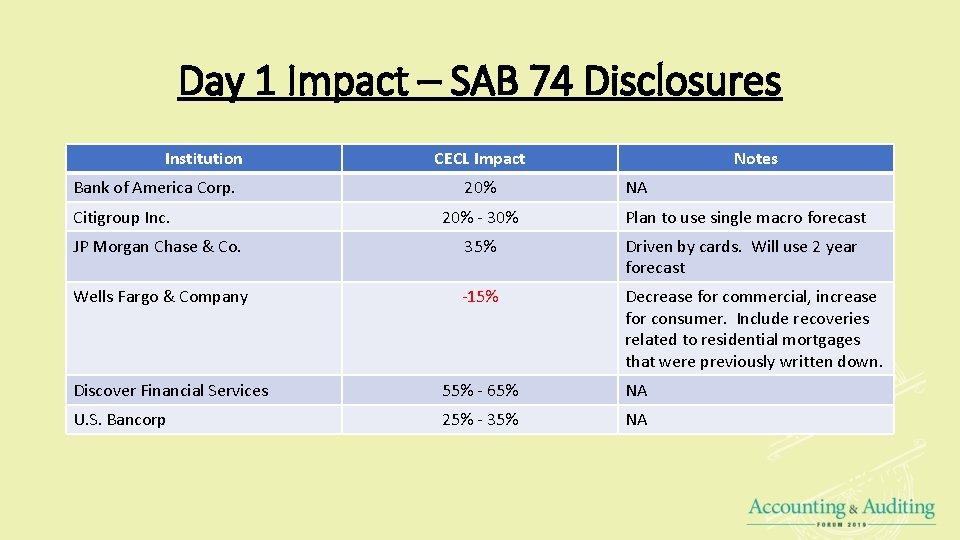 Day 1 Impact – SAB 74 Disclosures

| Institution | CECL Impact | Notes |
|---|---|---|
| Bank of America Corp. | 20% | NA |
| Citigroup Inc. | 20% - 30% | Plan to use single macro forecast |
| JP Morgan Chase & Co. | 35% | Driven by cards. Will use 2 year forecast |
| Wells Fargo & Company | -15% | Decrease for commercial, increase for consumer. Include recoveries related to residential mortgages that were previously written down. |
| Discover Financial Services | 55% - 65% | NA |
| U.S. Bancorp | 25% - 35% | NA |

Accounting & Auditing
FORUM 2019